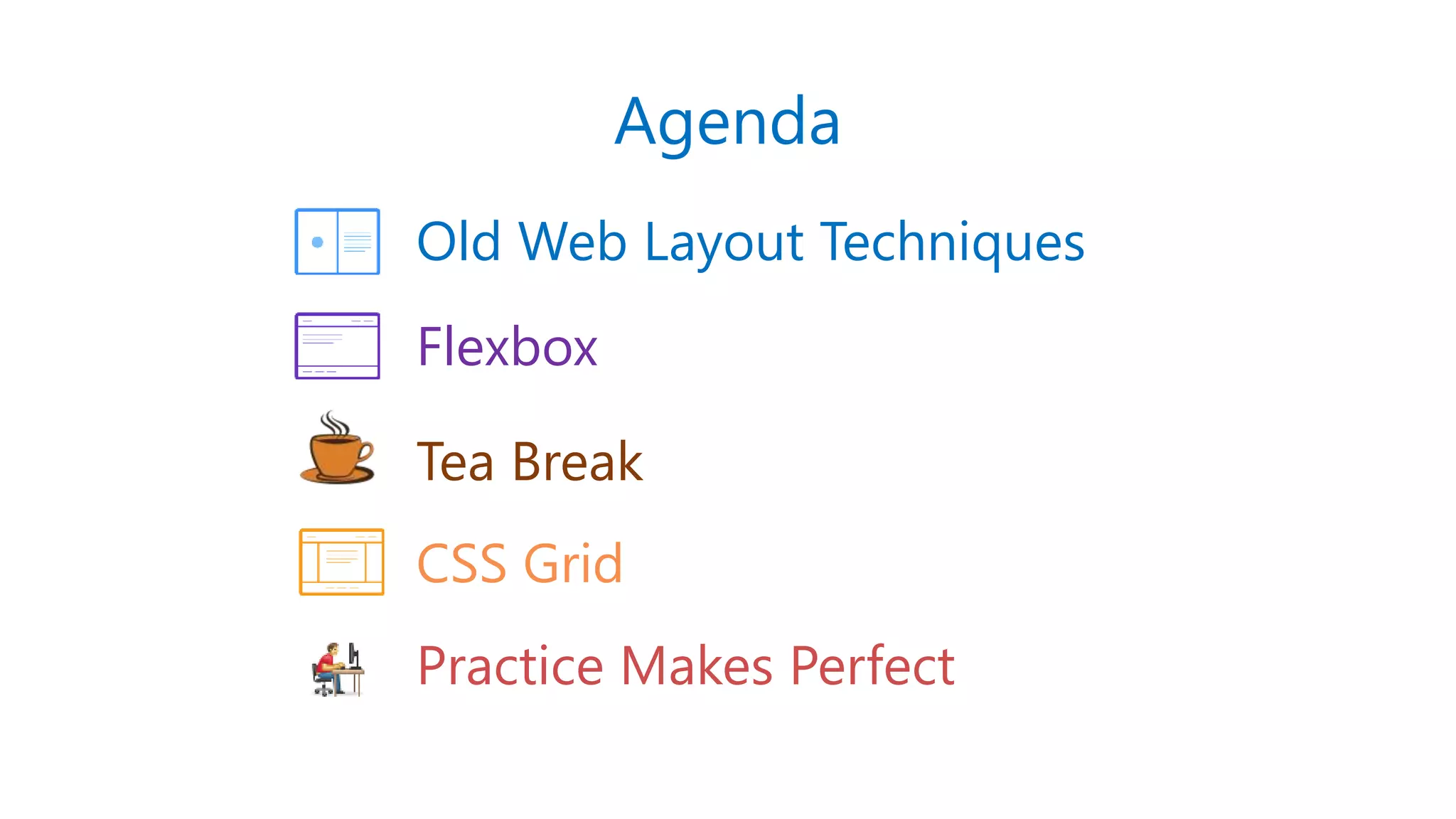 Agenda

Old Web Layout Techniques

Flexbox

Tea Break

CSS Grid

Practice Makes Perfect